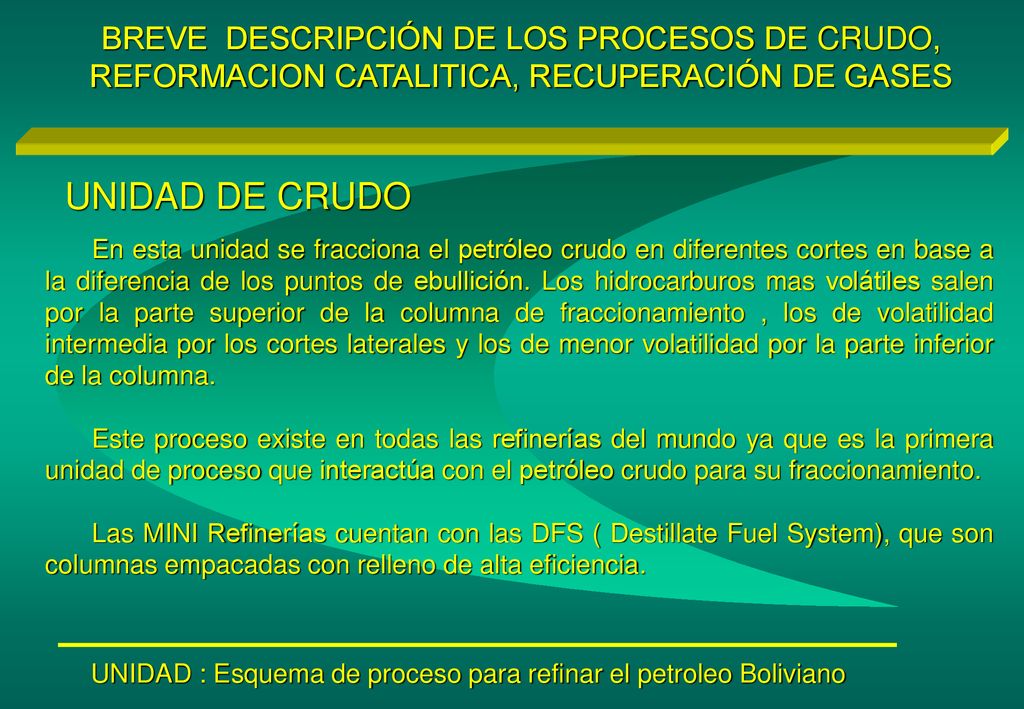 BREVE DESCRIPCIÓN DE LOS PROCESOS DE CRUDO, REFORMACION CATALITICA, RECUPERACIÓN DE GASES

UNIDAD DE CRUDO

En esta unidad se fracciona el petróleo crudo en diferentes cortes en base a la diferencia de los puntos de ebullición. Los hidrocarburos mas volátiles salen por la parte superior de la columna de fraccionamiento , los de volatilidad intermedia por los cortes laterales y los de menor volatilidad por la parte inferior de la columna.

Este proceso existe en todas las refinerías del mundo ya que es la primera unidad de proceso que interactúa con el petróleo crudo para su fraccionamiento.

Las MINI Refinerías cuentan con las DFS ( Destillate Fuel System), que son columnas empacadas con relleno de alta eficiencia.

UNIDAD : Esquema de proceso para refinar el petroleo Boliviano